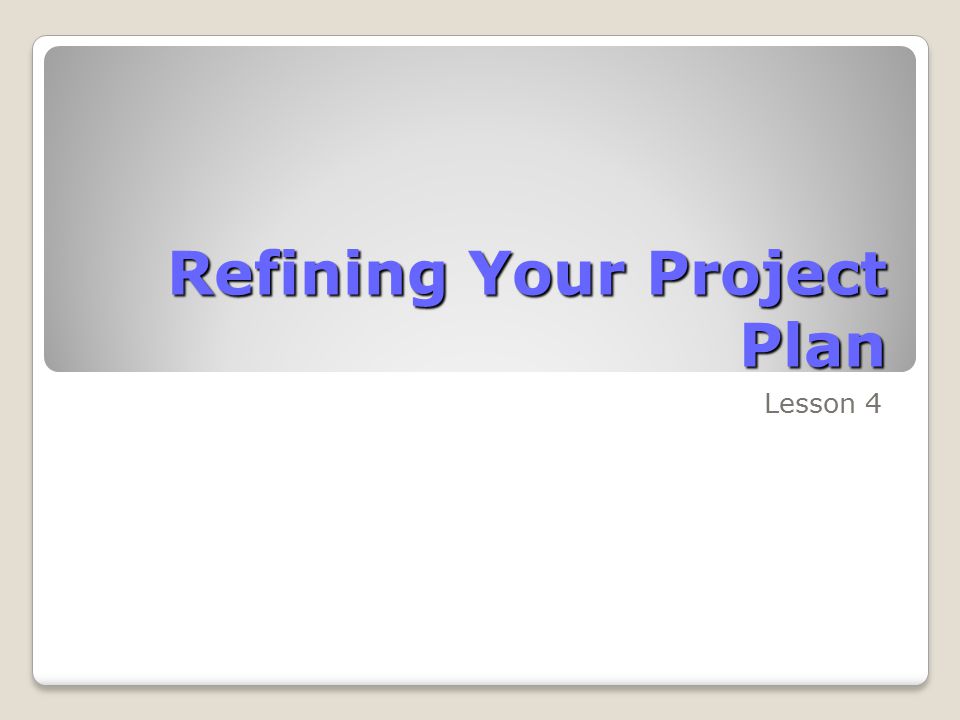 Refining Your Project Plan

Lesson 4